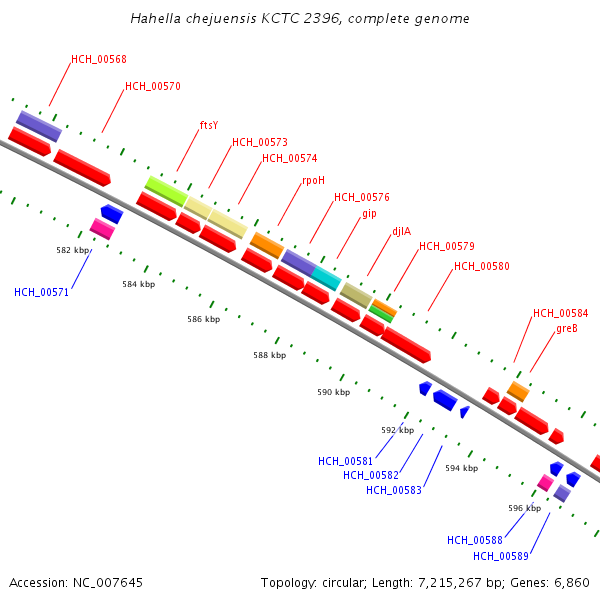 Hahella chejuensis KCTC 2396, complete genome

HCH_00568
HCH_00570
ftsY
HCH_00573
HCH_00574
rpoH
HCH_00576
gip
djlA
HCH_00579
HCH_00580
HCH_00584
greB

582 kbp
HCH_00571
584 kbp
586 kbp
588 kbp
590 kbp
592 kbp
HCH_00581
HCH_00582
HCH_00583
594 kbp
596 kbp
HCH_00588
HCH_00589

Accession: NC_007645

Topology: circular; Length: 7,215,267 bp; Genes: 6,860